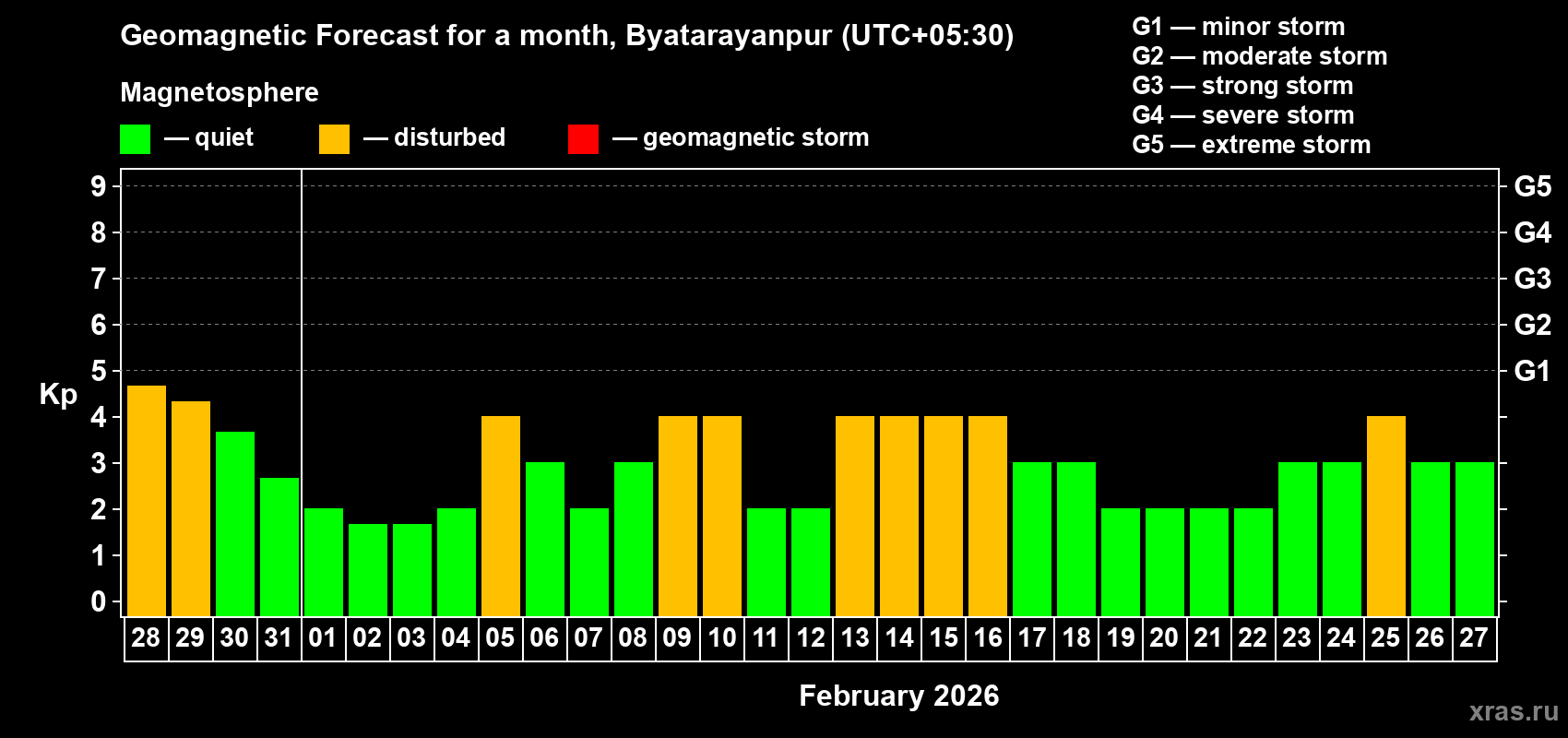 Geomagnetic Forecast for a month, Byatarayanpur (UTC+05:30)

Magnetosphere

— quiet — disturbed — geomagnetic storm

G1 — minor storm
G2 — moderate storm
G3 — strong storm
G4 — severe storm
G5 — extreme storm

Kp

9 8 7 6 5 4 3 2 1 0

G5 G4 G3 G2 G1

28 29 30 31 01 02 03 04 05 06 07 08 09 10 11 12 13 14 15 16 17 18 19 20 21 22 23 24 25 26 27

February 2026

xras.ru